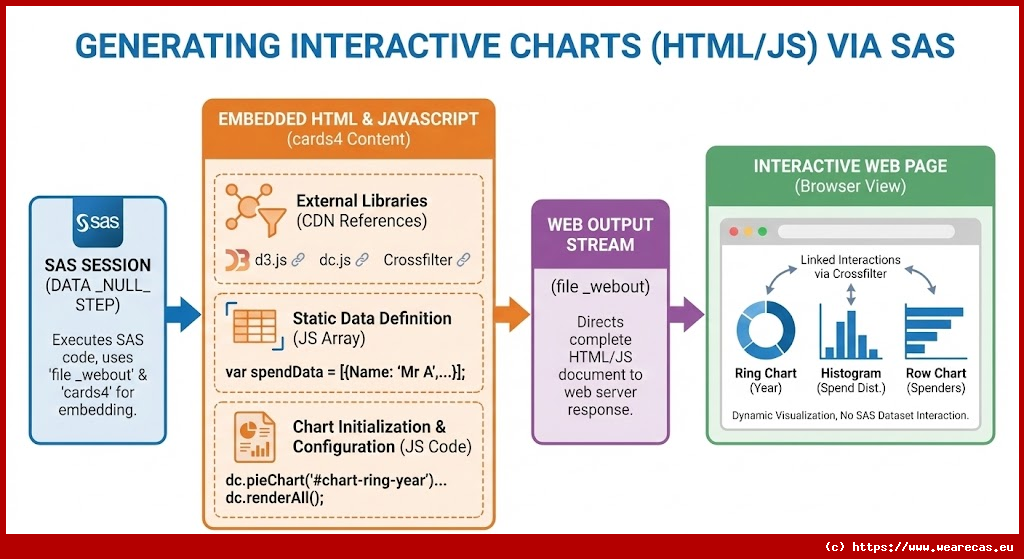 GENERATING INTERACTIVE CHARTS (HTML/JS) VIA SAS

sas

SAS SESSION (DATA _NULL_ STEP)

Executes SAS code, uses 'file _webout' & 'cards4' for embedding.

EMBEDDED HTML & JAVASCRIPT (cards4 Content)

External Libraries (CDN References)

d3.js dc.js Crossfilter

Static Data Definition (JS Array)

var spendData = [{Name: 'Mr A',...}];

Chart Initialization & Configuration (JS Code)

dc.pieChart('#chart-ring-year')... dc.renderAll();

WEB OUTPUT STREAM

(file _webout)

Directs complete HTML/JS document to web server response.

INTERACTIVE WEB PAGE (Browser View)

Linked Interactions via Crossfilter

Ring Chart (Year)

Histogram (Spend Dist.)

Row Chart (Spenders)

Dynamic Visualization, No SAS Dataset Interaction.

(c) https://www.wearecas.eu